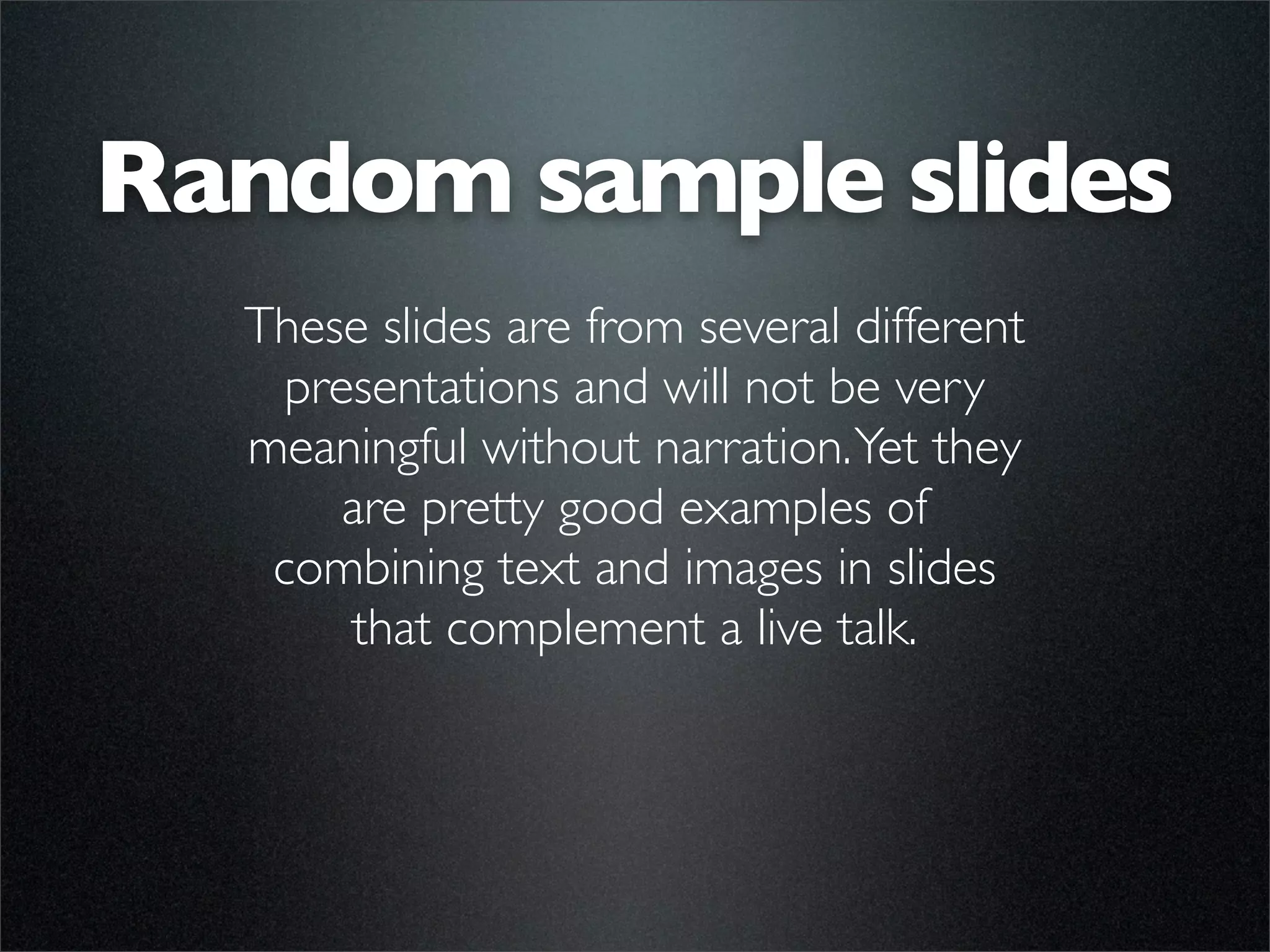 Random sample slides

These slides are from several different presentations and will not be very meaningful without narration. Yet they are pretty good examples of combining text and images in slides that complement a live talk.